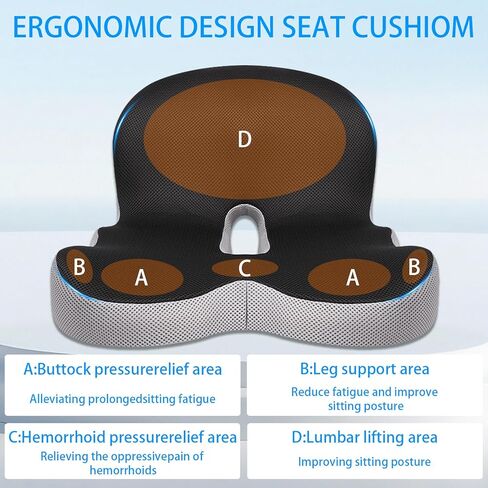 ERGONOMIC DESIGN SEAT CUSHIOM

D

B A C A B

A:Buttock pressurerelief area

Alleviating prolongedsitting fatigue

B:Leg support area

Reduce fatigue and improve sitting posture

C:Hemorrhoid pressurerelief area

Relieving the oppressivepain of hemorrhoids

D:Lumbar lifting area

Improving sitting posture